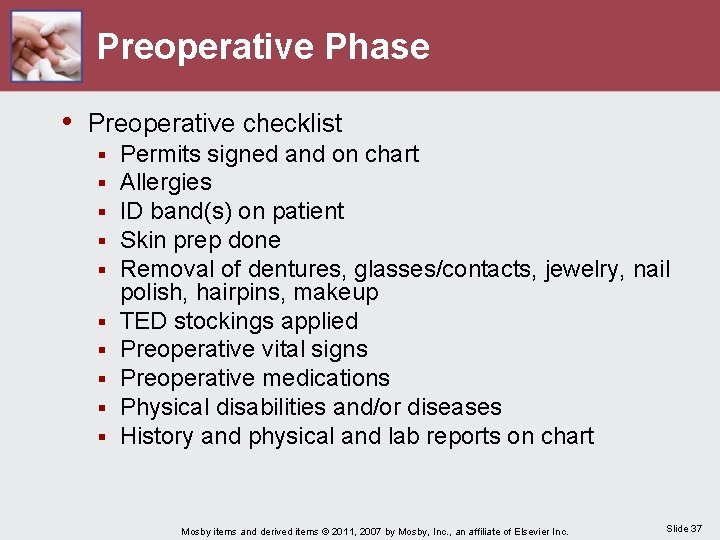 Preoperative Phase

• Preoperative checklist
  ▪ Permits signed and on chart
  ▪ Allergies
  ▪ ID band(s) on patient
  ▪ Skin prep done
  ▪ Removal of dentures, glasses/contacts, jewelry, nail polish, hairpins, makeup
  ▪ TED stockings applied
  ▪ Preoperative vital signs
  ▪ Preoperative medications
  ▪ Physical disabilities and/or diseases
  ▪ History and physical and lab reports on chart

Mosby items and derived items © 2011, 2007 by Mosby, Inc., an affiliate of Elsevier Inc.

Slide 37